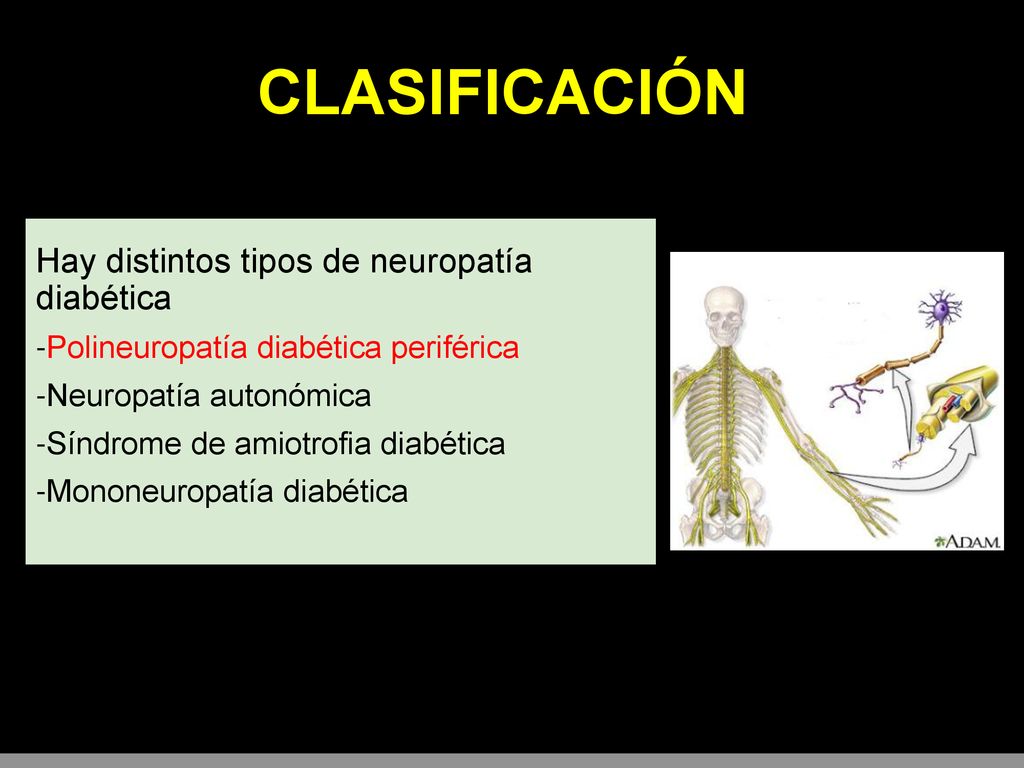 CLASIFICACIÓN

Hay distintos tipos de neuropatía diabética

-Polineuropatía diabética periférica

-Neuropatía autonómica

-Síndrome de amiotrofia diabética

-Mononeuropatía diabética

ADAM.